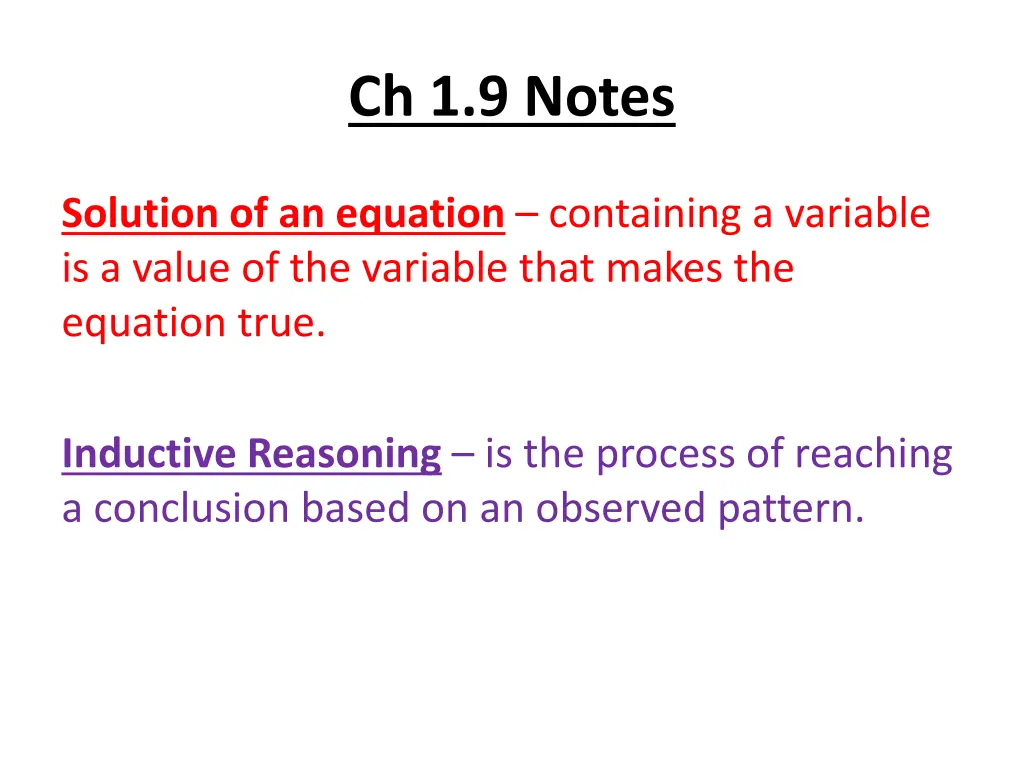 Ch 1.9 Notes

Solution of an equation – containing a variable is a value of the variable that makes the equation true.

Inductive Reasoning – is the process of reaching a conclusion based on an observed pattern.